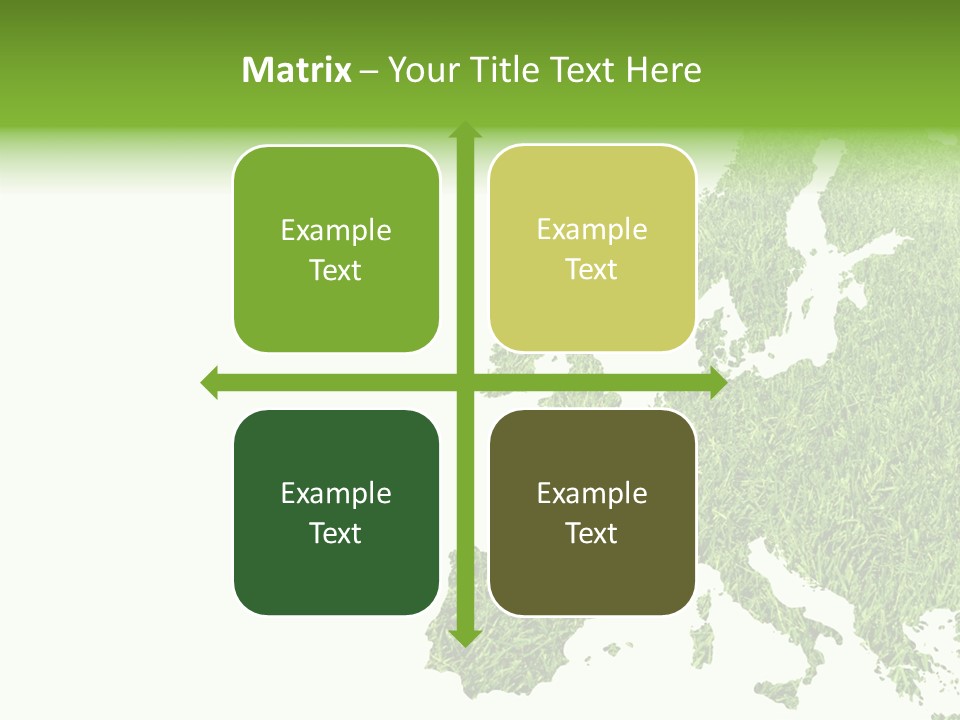 Matrix – Your Title Text Here

Example Text

Example Text

Example Text

Example Text